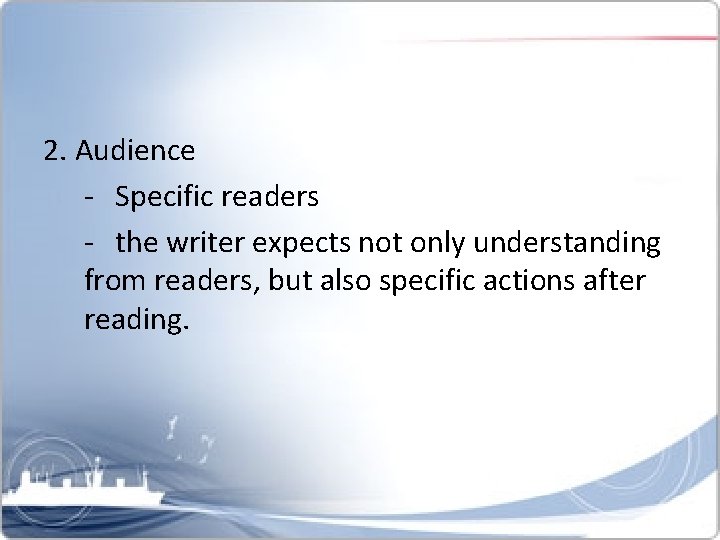 2. Audience

- Specific readers

- the writer expects not only understanding from readers, but also specific actions after reading.